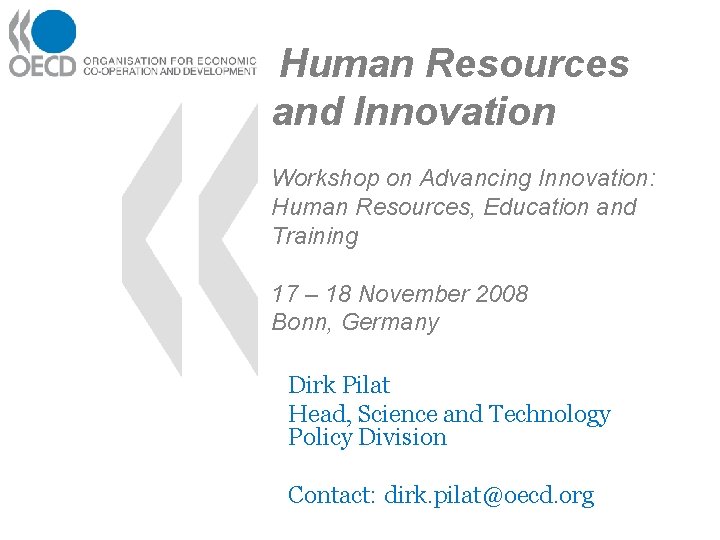 OECD ORGANISATION FOR ECONOMIC CO-OPERATION AND DEVELOPMENT

Human Resources and Innovation

Workshop on Advancing Innovation: Human Resources, Education and Training

17 – 18 November 2008
Bonn, Germany

Dirk Pilat
Head, Science and Technology Policy Division

Contact: dirk.pilat@oecd.org